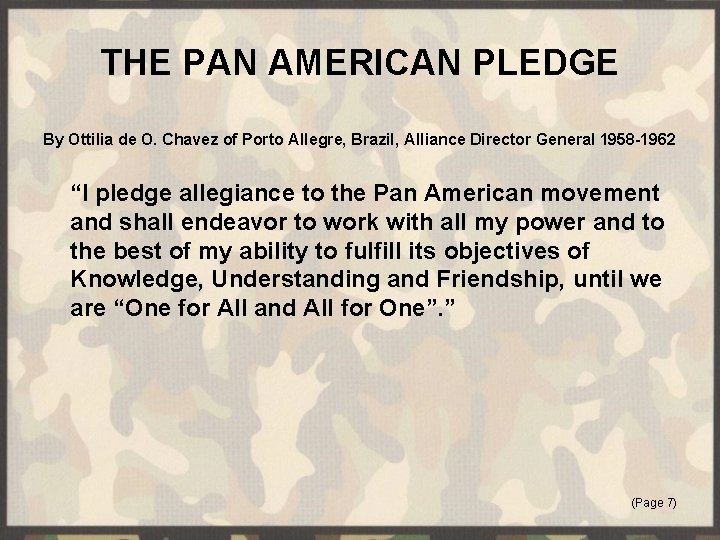 THE PAN AMERICAN PLEDGE

By Ottilia de O. Chavez of Porto Allegre, Brazil, Alliance Director General 1958-1962

“I pledge allegiance to the Pan American movement and shall endeavor to work with all my power and to the best of my ability to fulfill its objectives of Knowledge, Understanding and Friendship, until we are “One for All and All for One”.”

(Page 7)